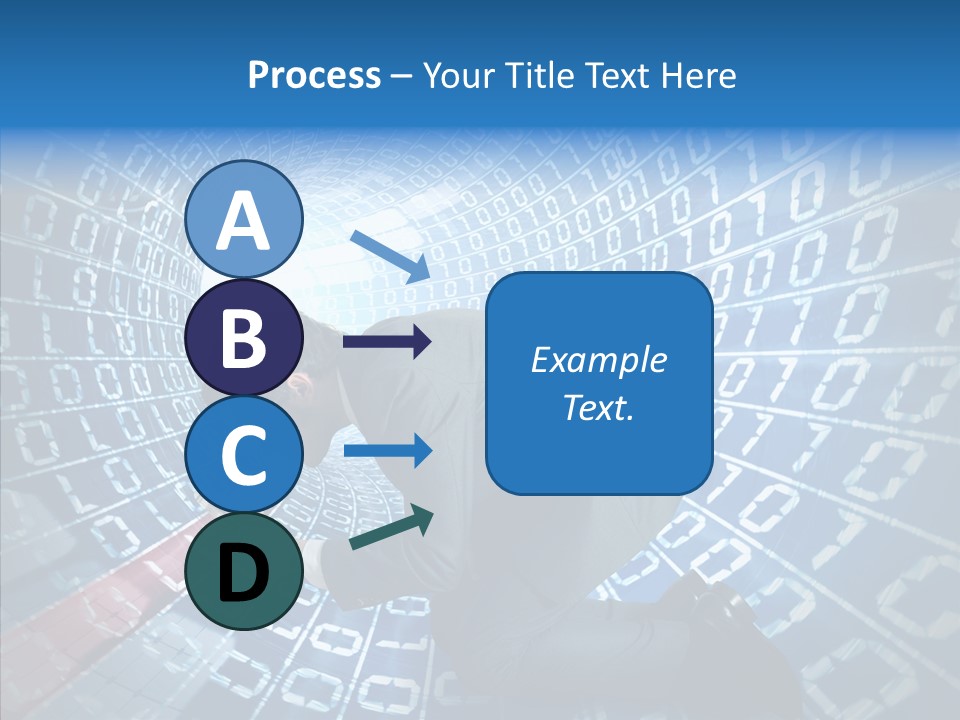 Process – Your Title Text Here

A

B

C

D

Example Text.